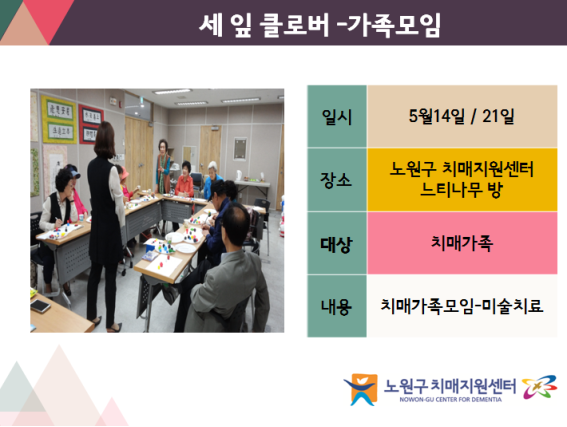 세 잎 클로버 -가족모임

| 일시 | 5월14일 / 21일 |
|---|---|
| 장소 | 노원구 치매지원센터 느티나무 방 |
| 대상 | 치매가족 |
| 내용 | 치매가족모임-미술치료 |

노원구 치매지원센터
NOWON-GU CENTER FOR DEMENTIA